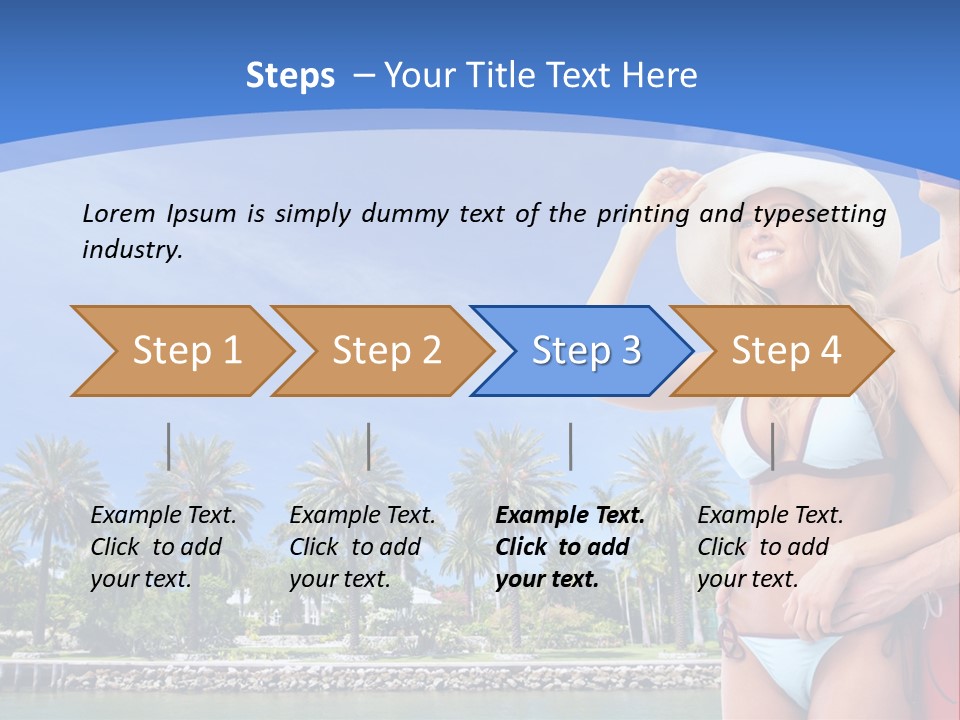 Steps – Your Title Text Here

Lorem Ipsum is simply dummy text of the printing and typesetting industry.

Step 1

Step 2

Step 3

Step 4

Example Text. Click to add your text.

Example Text. Click to add your text.

Example Text. Click to add your text.

Example Text. Click to add your text.